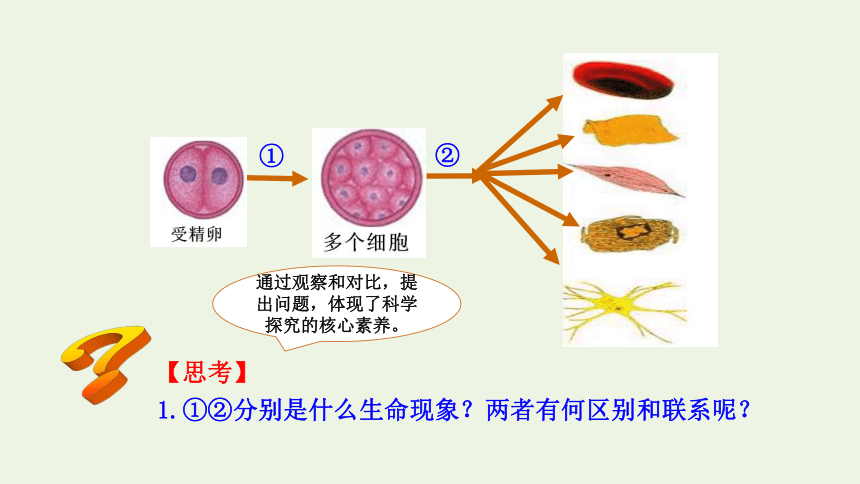 受精卵

①

多个细胞

②

通过观察和对比，提出问题，体现了科学探究的核心素养。

【思考】

1. ①②分别是什么生命现象？两者有何区别和联系呢？